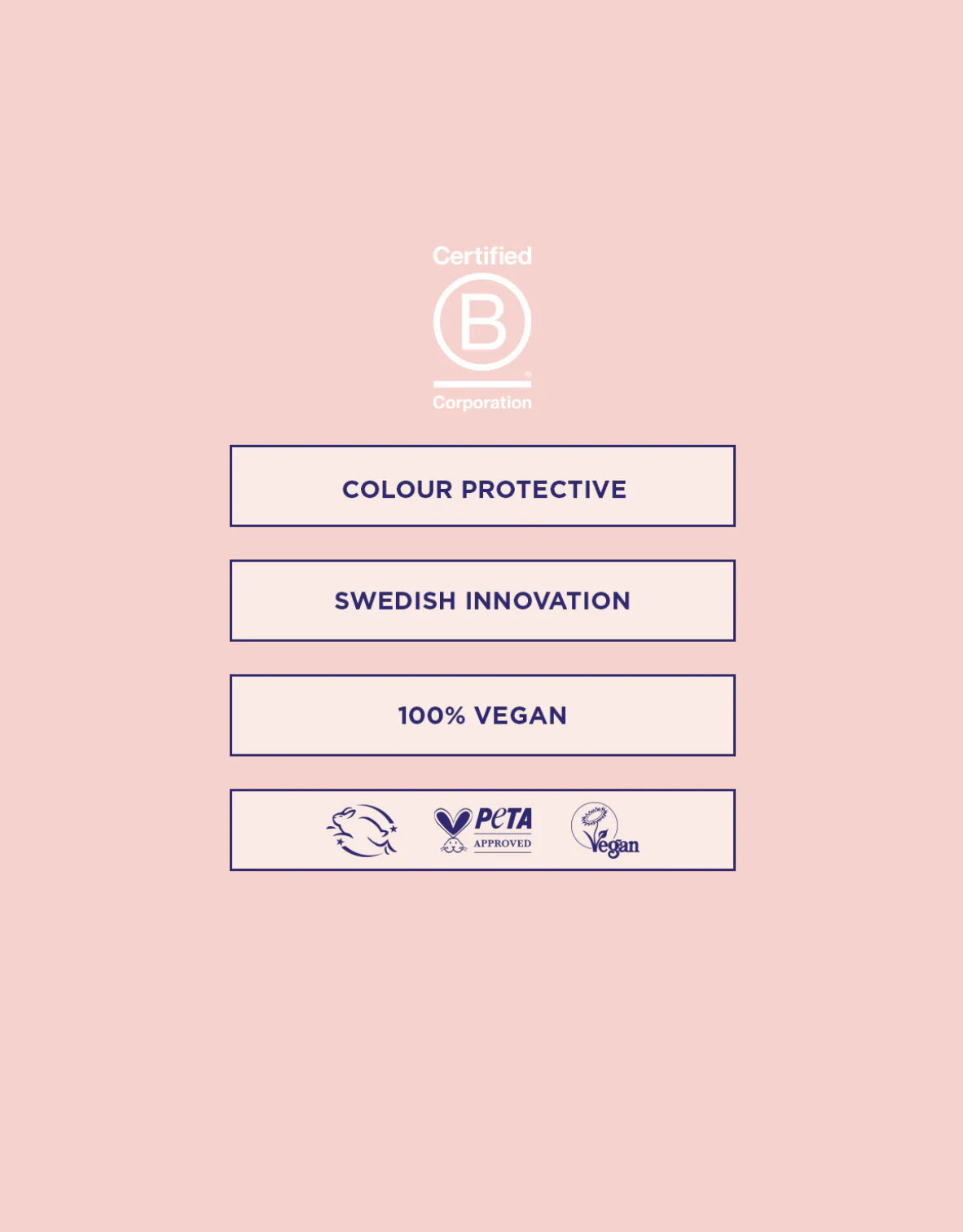 Certified
B
Corporation

COLOUR PROTECTIVE

SWEDISH INNOVATION

100% VEGAN

PeTA
APPROVED

Vegan